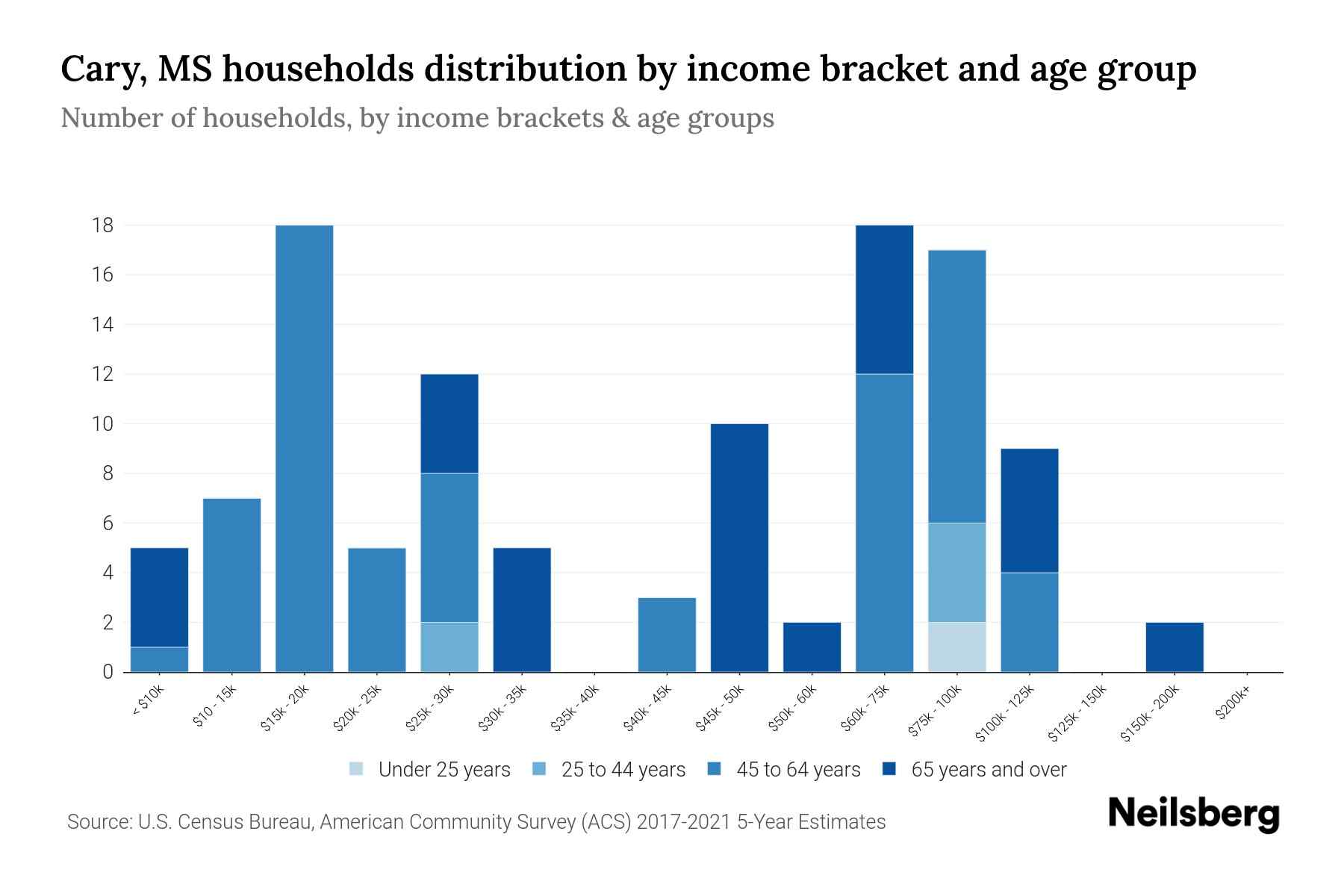 Cary, MS households distribution by income bracket and age group

Number of households, by income brackets & age groups

18
16
14
12
10
8
6
4
2
0

< $10k
$10 - 15k
$15k - 20k
$20k - 25k
$25k - 30k
$30k - 35k
$35k - 40k
$40k - 45k
$45k - 50k
$50k - 60k
$60k - 75k
$75k - 100k
$100k - 125k
$125k - 150k
$150k - 200k
$200k+

Under 25 years
25 to 44 years
45 to 64 years
65 years and over

Source: U.S. Census Bureau, American Community Survey (ACS) 2017-2021 5-Year Estimates

Neilsberg